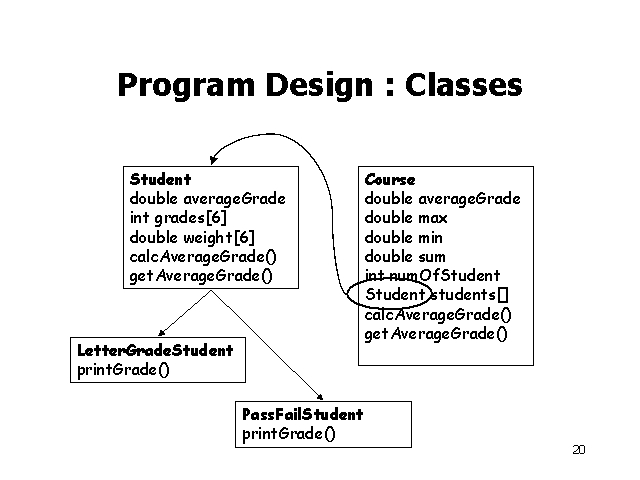 Program Design : Classes

Student
double averageGrade
int grades[6]
double weight[6]
calcAverageGrade()
getAverageGrade()

Course
double averageGrade
double max
double min
double sum
int numOfStudent
Student students[]
calcAverageGrade()
getAverageGrade()

LetterGradeStudent
printGrade()

PassFailStudent
printGrade()

20